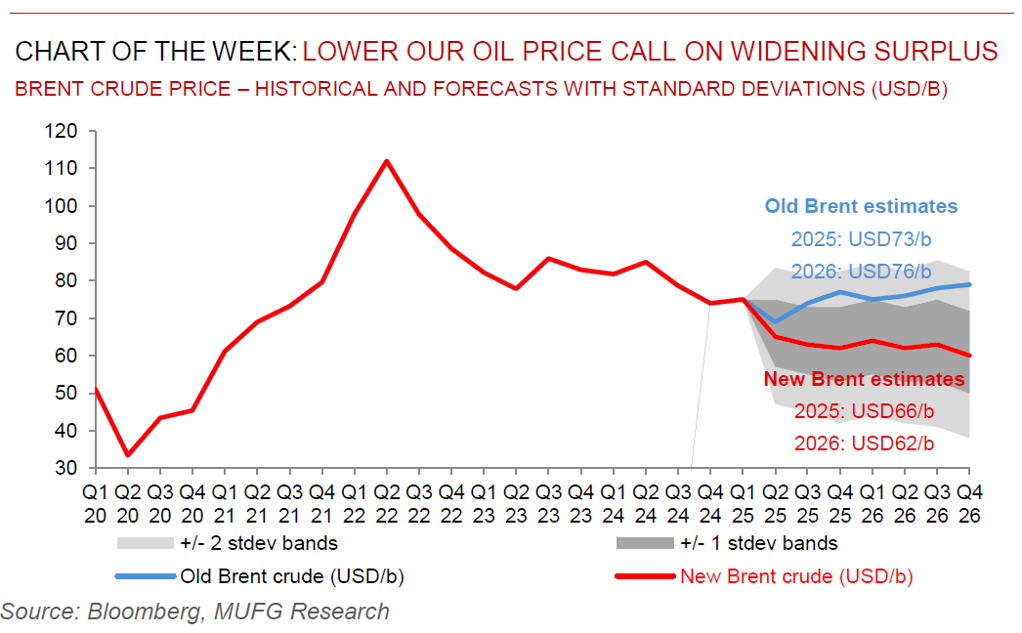 CHART OF THE WEEK: LOWER OUR OIL PRICE CALL ON WIDENING SURPLUS

BRENT CRUDE PRICE – HISTORICAL AND FORECASTS WITH STANDARD DEVIATIONS (USD/B)

120
110
100
90
80
70
60
50
40
30

Old Brent estimates
2025: USD73/b
2026: USD76/b

New Brent estimates
2025: USD66/b
2026: USD62/b

Q1 20 Q2 20 Q3 20 Q4 20 Q1 21 Q2 21 Q3 21 Q4 21 Q1 22 Q2 22 Q3 22 Q4 22 Q1 23 Q2 23 Q3 23 Q4 23 Q1 24 Q2 24 Q3 24 Q4 24 Q1 25 Q2 25 Q3 25 Q4 25 Q1 26 Q2 26 Q3 26 Q4 26

+/- 2 stdev bands
+/- 1 stdev bands
Old Brent crude (USD/b)
New Brent crude (USD/b)

Source: Bloomberg, MUFG Research